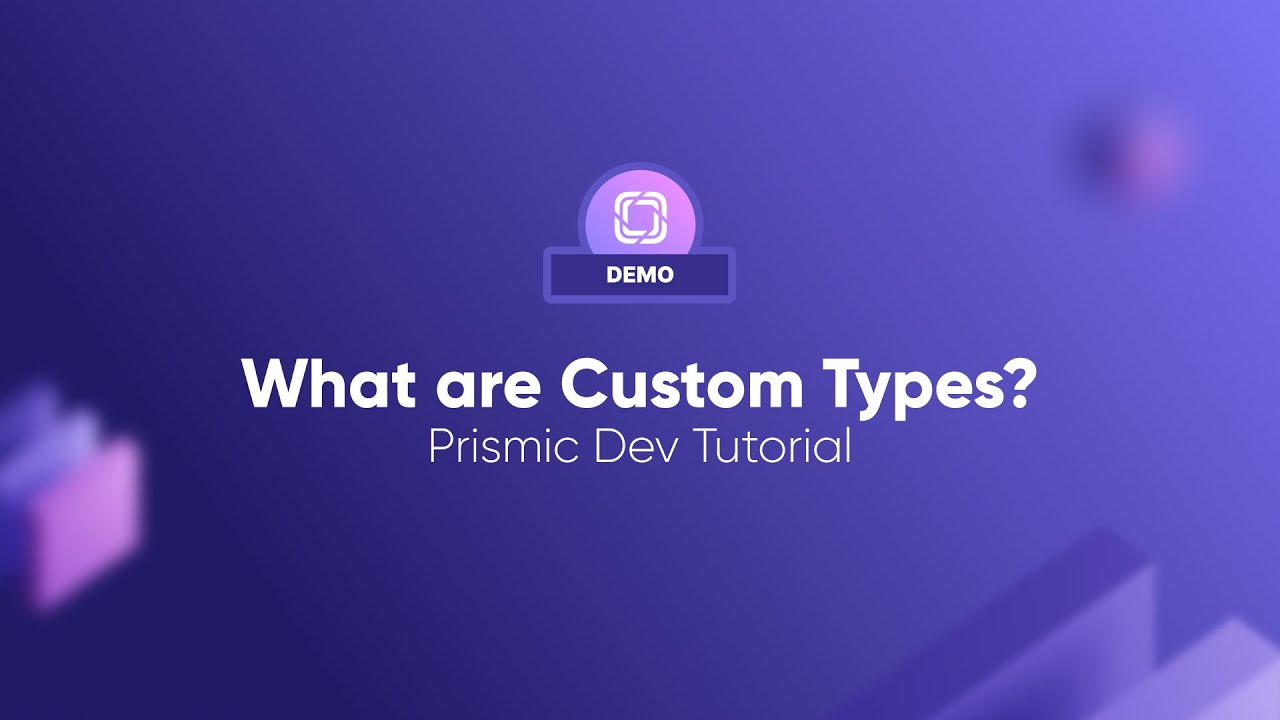 DEMO

What are Custom Types?
Prismic Dev Tutorial